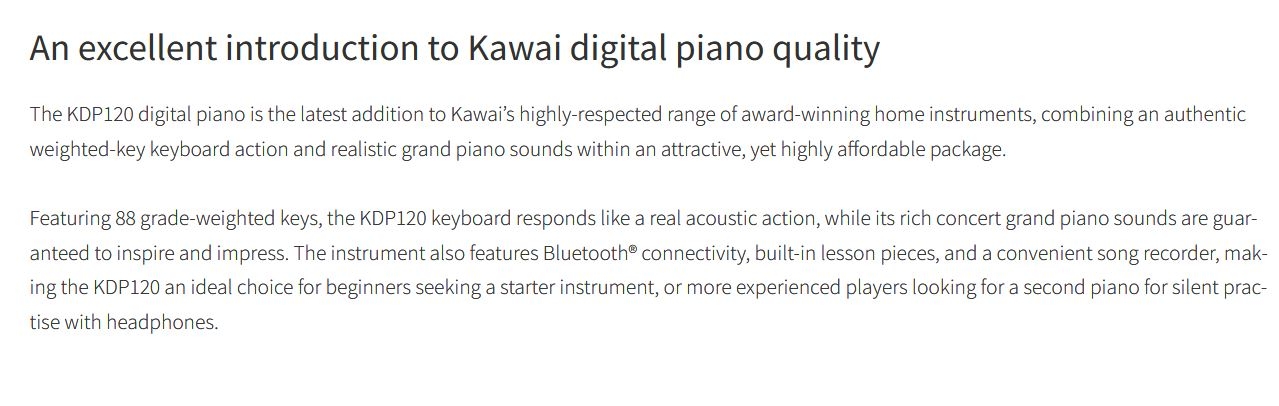 An excellent introduction to Kawai digital piano quality

The KDP120 digital piano is the latest addition to Kawai's highly-respected range of award-winning home instruments, combining an authentic weighted-key keyboard action and realistic grand piano sounds within an attractive, yet highly affordable package.

Featuring 88 grade-weighted keys, the KDP120 keyboard responds like a real acoustic action, while its rich concert grand piano sounds are guaranteed to inspire and impress. The instrument also features Bluetooth® connectivity, built-in lesson pieces, and a convenient song recorder, making the KDP120 an ideal choice for beginners seeking a starter instrument, or more experienced players looking for a second piano for silent practise with headphones.